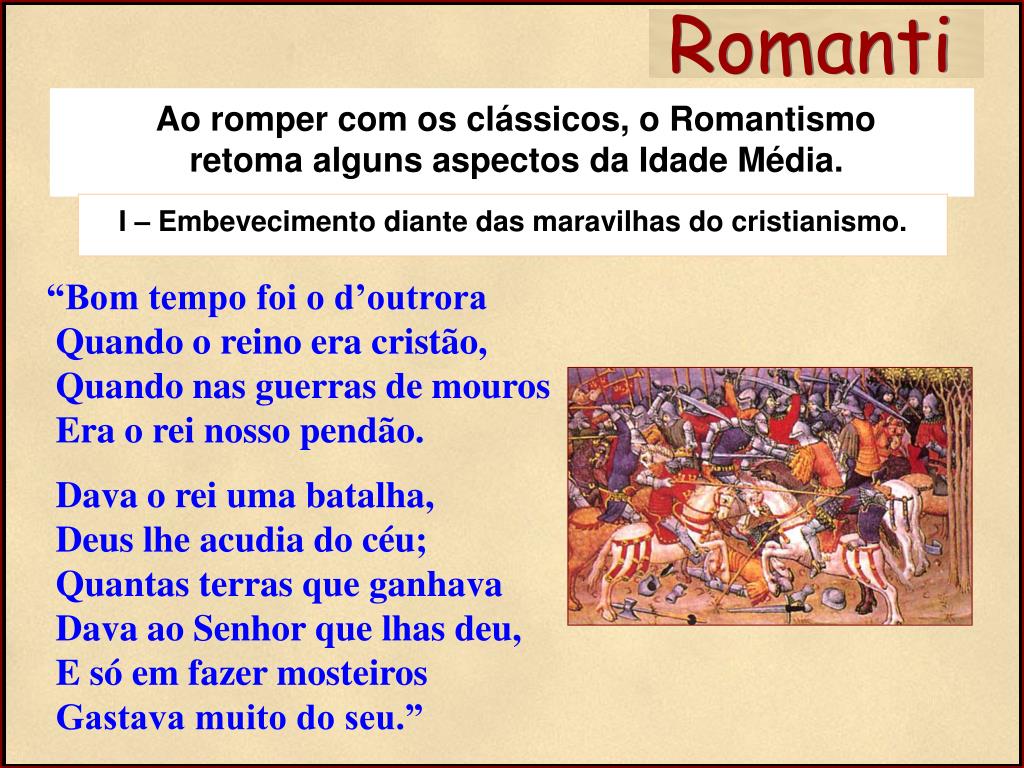 Romanti

Ao romper com os clássicos, o Romantismo retoma alguns aspectos da Idade Média.

I – Embevecimento diante das maravilhas do cristianismo.

“Bom tempo foi o d’outrora
Quando o reino era cristão,
Quando nas guerras de mouros
Era o rei nosso pendão.

Dava o rei uma batalha,
Deus lhe acudia do céu;
Quantas terras que ganhava
Dava ao Senhor que lhas deu,
E só em fazer mosteiros
Gastava muito do seu.”